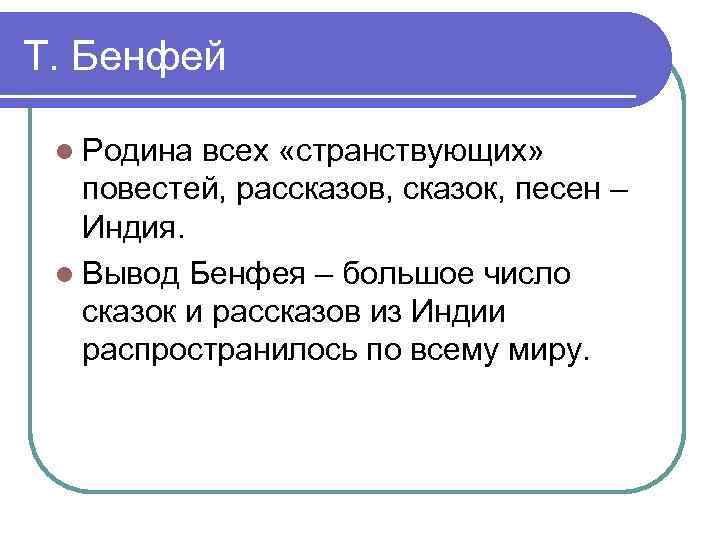 Т. Бенфей

Родина всех «странствующих» повестей, рассказов, сказок, песен – Индия.

Вывод Бенфея – большое число сказок и рассказов из Индии распространилось по всему миру.